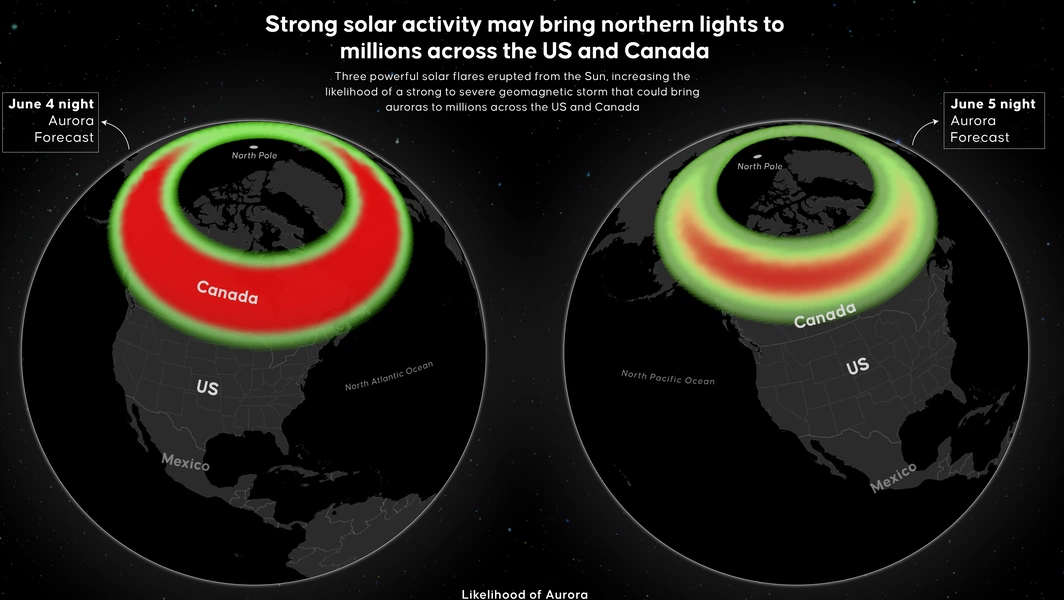 Strong solar activity may bring northern lights to millions across the US and Canada

Three powerful solar flares erupted from the Sun, increasing the likelihood of a strong to severe geomagnetic storm that could bring auroras to millions across the US and Canada

June 4 night
Aurora
Forecast

North Pole

Canada

US

North Atlantic Ocean

Mexico

June 5 night
Aurora
Forecast

North Pole

Canada

US

North Pacific Ocean

Mexico

Likelihood of Aurora